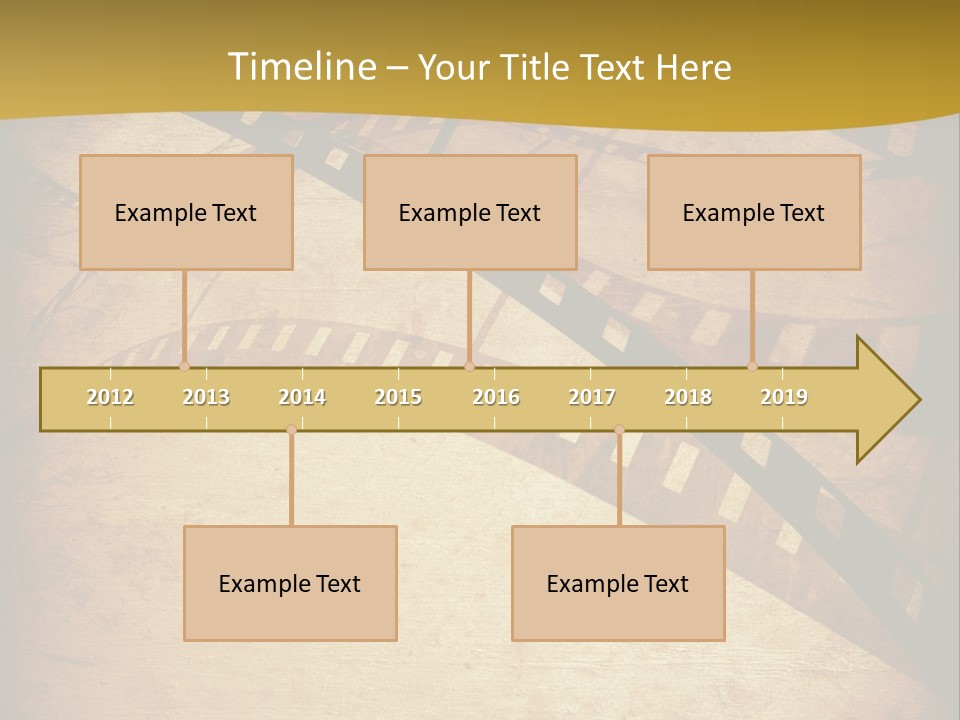 Timeline – Your Title Text Here

Example Text

Example Text

Example Text

2012 2013 2014 2015 2016 2017 2018 2019

Example Text

Example Text